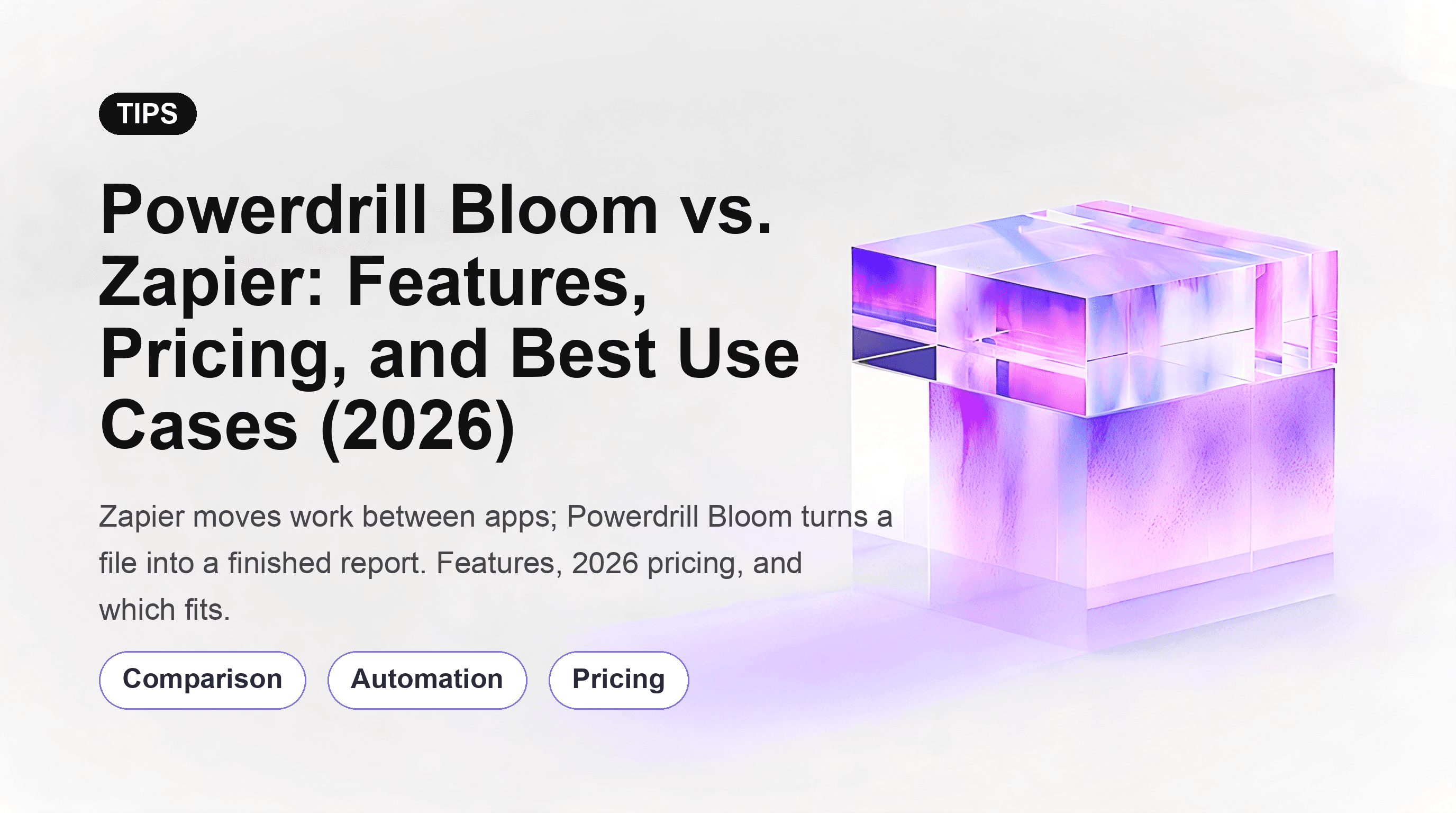 TIPS

Powerdrill Bloom vs. Zapier: Features, Pricing, and Best Use Cases (2026)

Zapier moves work between apps; Powerdrill Bloom turns a file into a finished report. Features, 2026 pricing, and which fits.

Comparison

Automation

Pricing